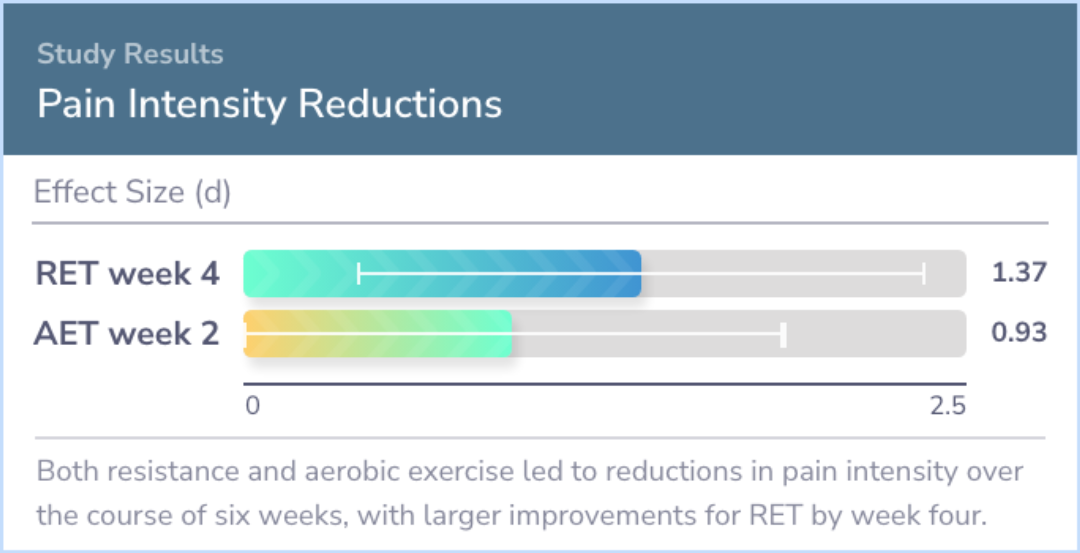 Study Results
Pain Intensity Reductions

Effect Size (d)

RET week 4 1.37
AET week 2 0.93

0 2.5

Both resistance and aerobic exercise led to reductions in pain intensity over the course of six weeks, with larger improvements for RET by week four.